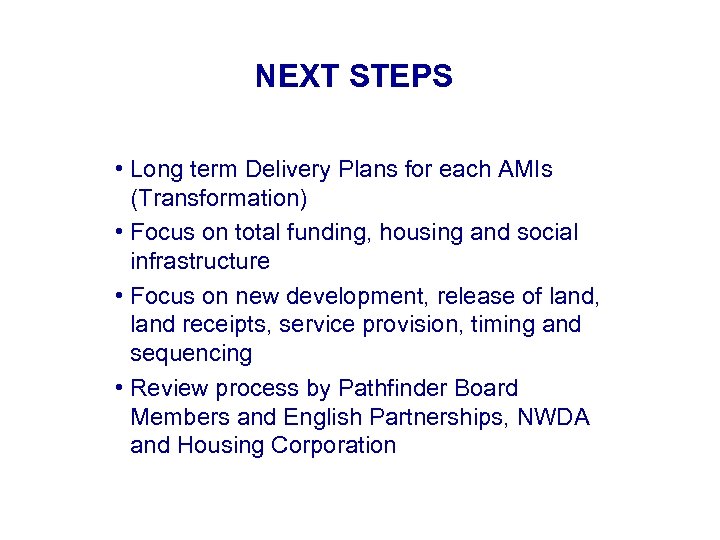 NEXT STEPS

• Long term Delivery Plans for each AMIs (Transformation)

• Focus on total funding, housing and social infrastructure

• Focus on new development, release of land, land receipts, service provision, timing and sequencing

• Review process by Pathfinder Board Members and English Partnerships, NWDA and Housing Corporation